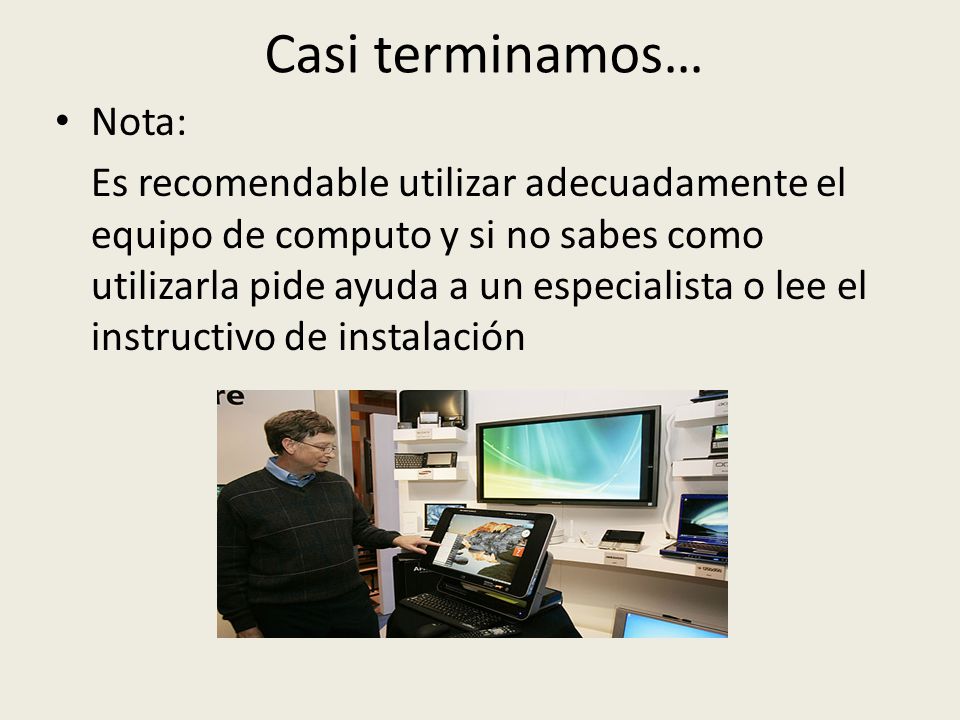 Casi terminamos…

• Nota:

Es recomendable utilizar adecuadamente el equipo de computo y si no sabes como utilizarla pide ayuda a un especialista o lee el instructivo de instalación

re